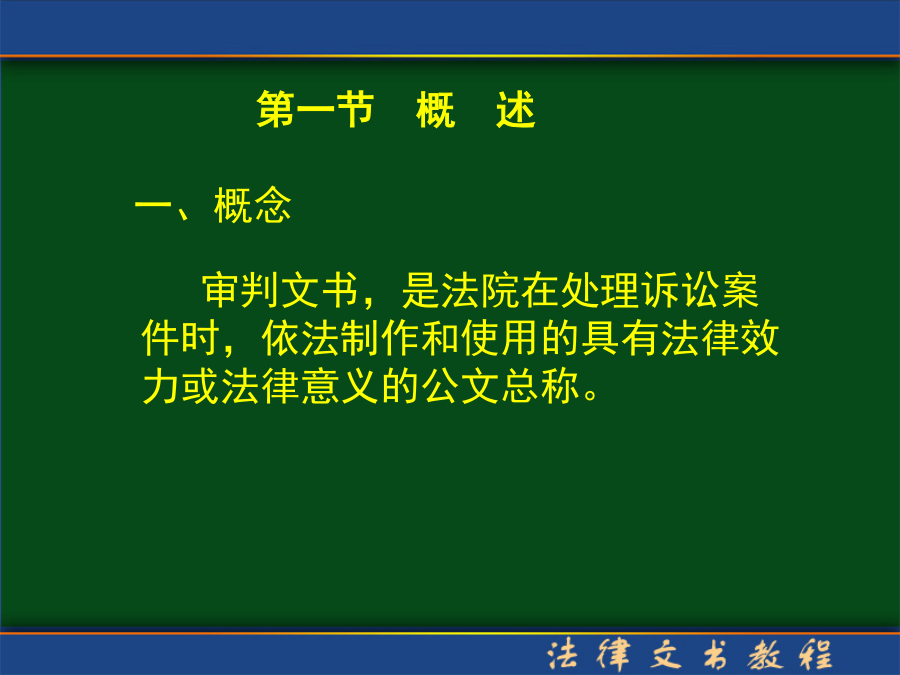 第一节　概　述

一、概念

审判文书，是法院在处理诉讼案件时，依法制作和使用的具有法律效力或法律意义的公文总称。

法律文书教程